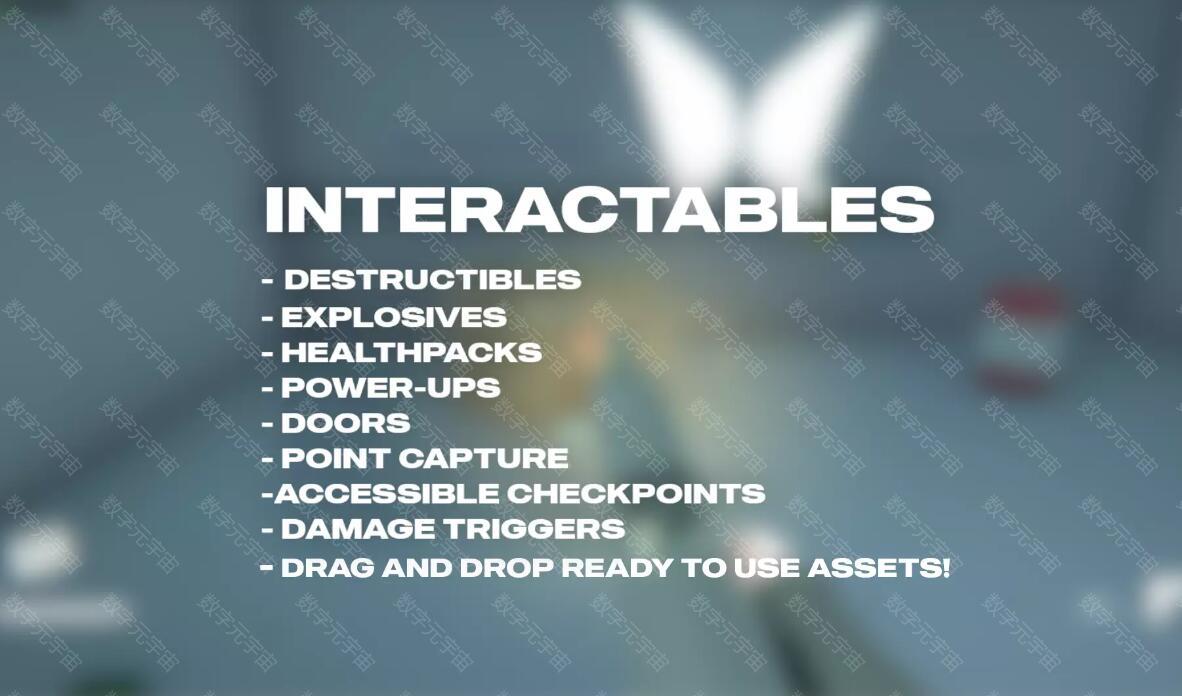 INTERACTABLES

- DESTRUCTIBLES
- EXPLOSIVES
- HEALTHPACKS
- POWER-UPS
- DOORS
- POINT CAPTURE
-ACCESSIBLE CHECKPOINTS
- DAMAGE TRIGGERS
- DRAG AND DROP READY TO USE ASSETS!

数字元宇宙